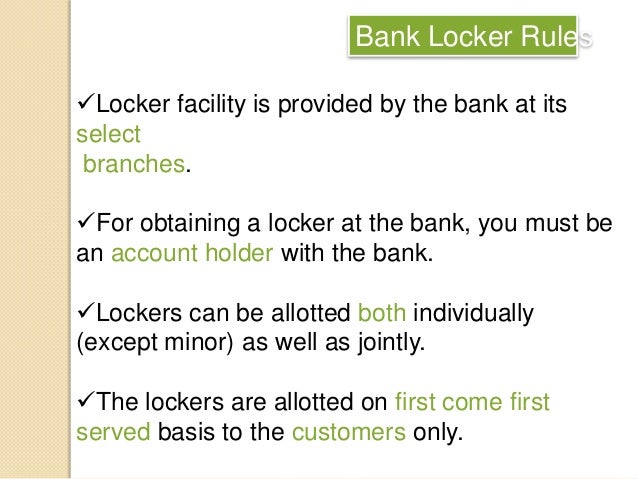 Bank Locker Rules

✓Locker facility is provided by the bank at its select branches.

✓For obtaining a locker at the bank, you must be an account holder with the bank.

✓Lockers can be allotted both individually (except minor) as well as jointly.

✓The lockers are allotted on first come first served basis to the customers only.